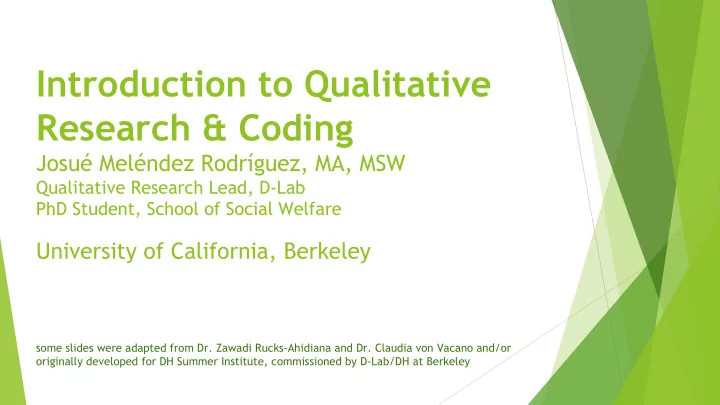 Introduction to Qualitative Research & Coding
Josué Meléndez Rodríguez, MA, MSW
Qualitative Research Lead, D-Lab
PhD Student, School of Social Welfare

University of California, Berkeley

some slides were adapted from Dr. Zawadi Rucks-Ahidiana and Dr. Claudia von Vacano and/or originally developed for DH Summer Institute, commissioned by D-Lab/DH at Berkeley